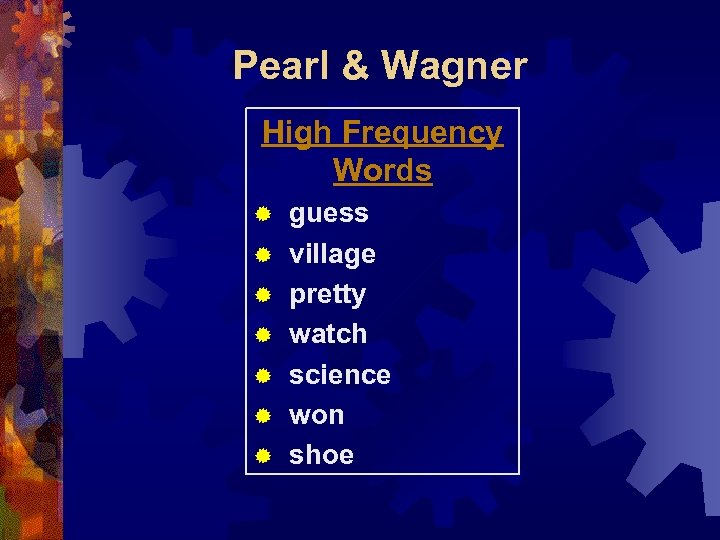 Pearl & Wagner

High Frequency Words

- guess
- village
- pretty
- watch
- science
- won
- shoe